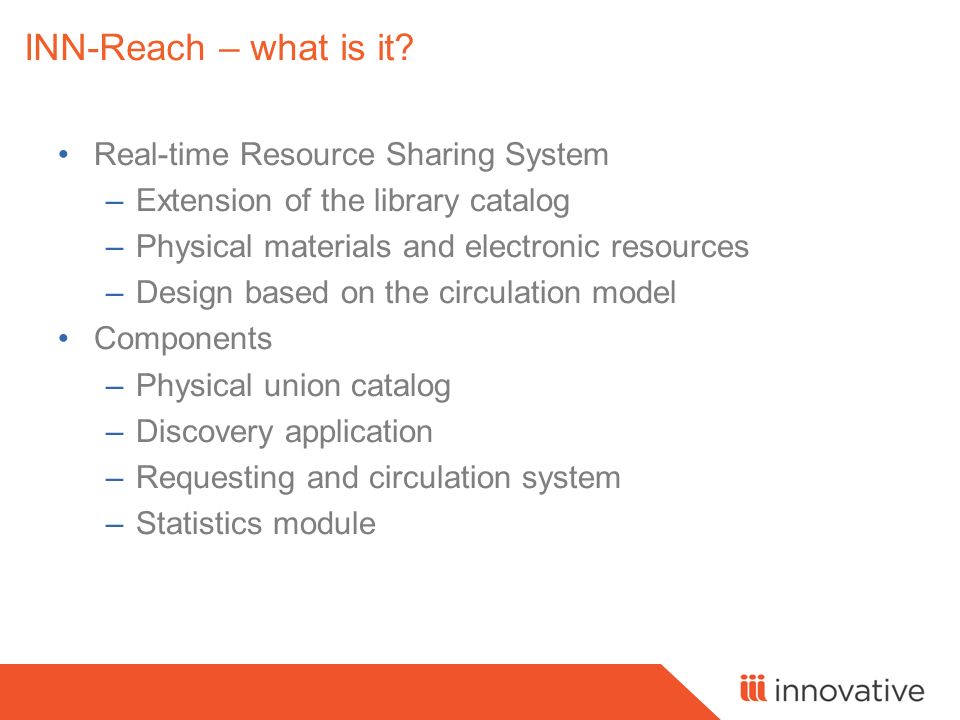 INN-Reach – what is it?

• Real-time Resource Sharing System
  – Extension of the library catalog
  – Physical materials and electronic resources
  – Design based on the circulation model
• Components
  – Physical union catalog
  – Discovery application
  – Requesting and circulation system
  – Statistics module

iii innovative